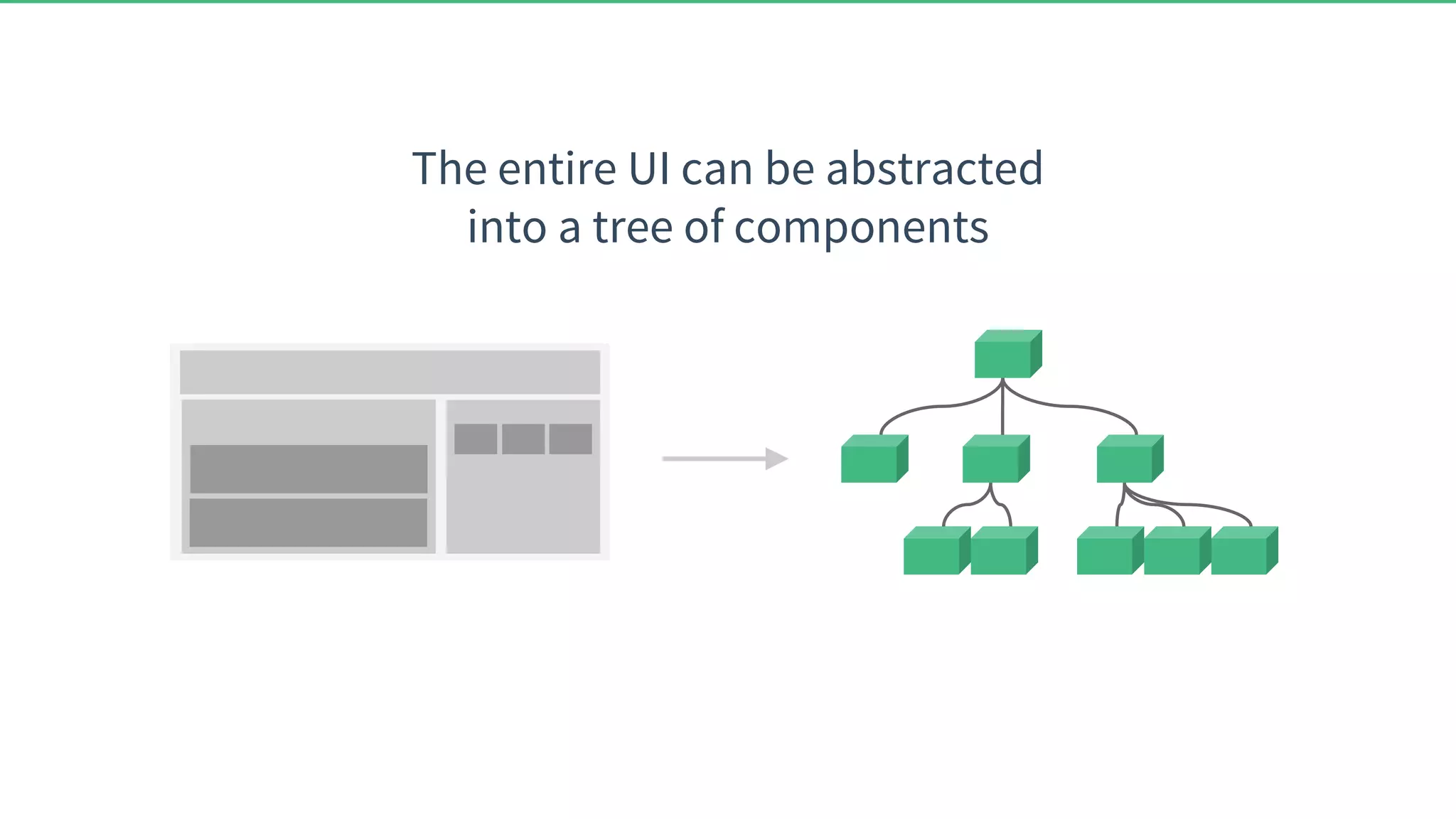 The entire UI can be abstracted into a tree of components